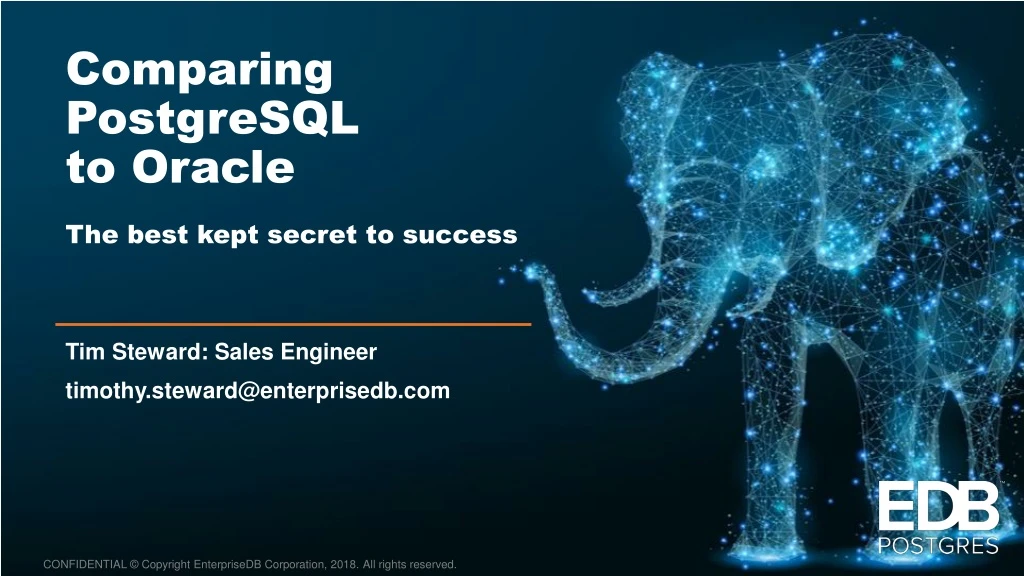 Comparing PostgreSQL to Oracle

The best kept secret to success

Tim Steward: Sales Engineer

timothy.steward@enterprisedb.com

EDB POSTGRES

CONFIDENTIAL © Copyright EnterpriseDB Corporation, 2018. All rights reserved.